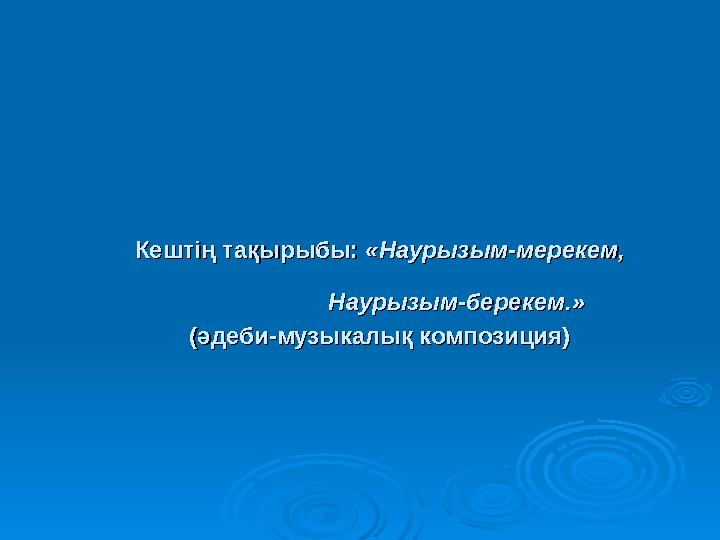 Кештің тақырыбы: «Наурызым-мерекем,

Наурызым-берекем.»
(әдеби-музыкалық композиция)